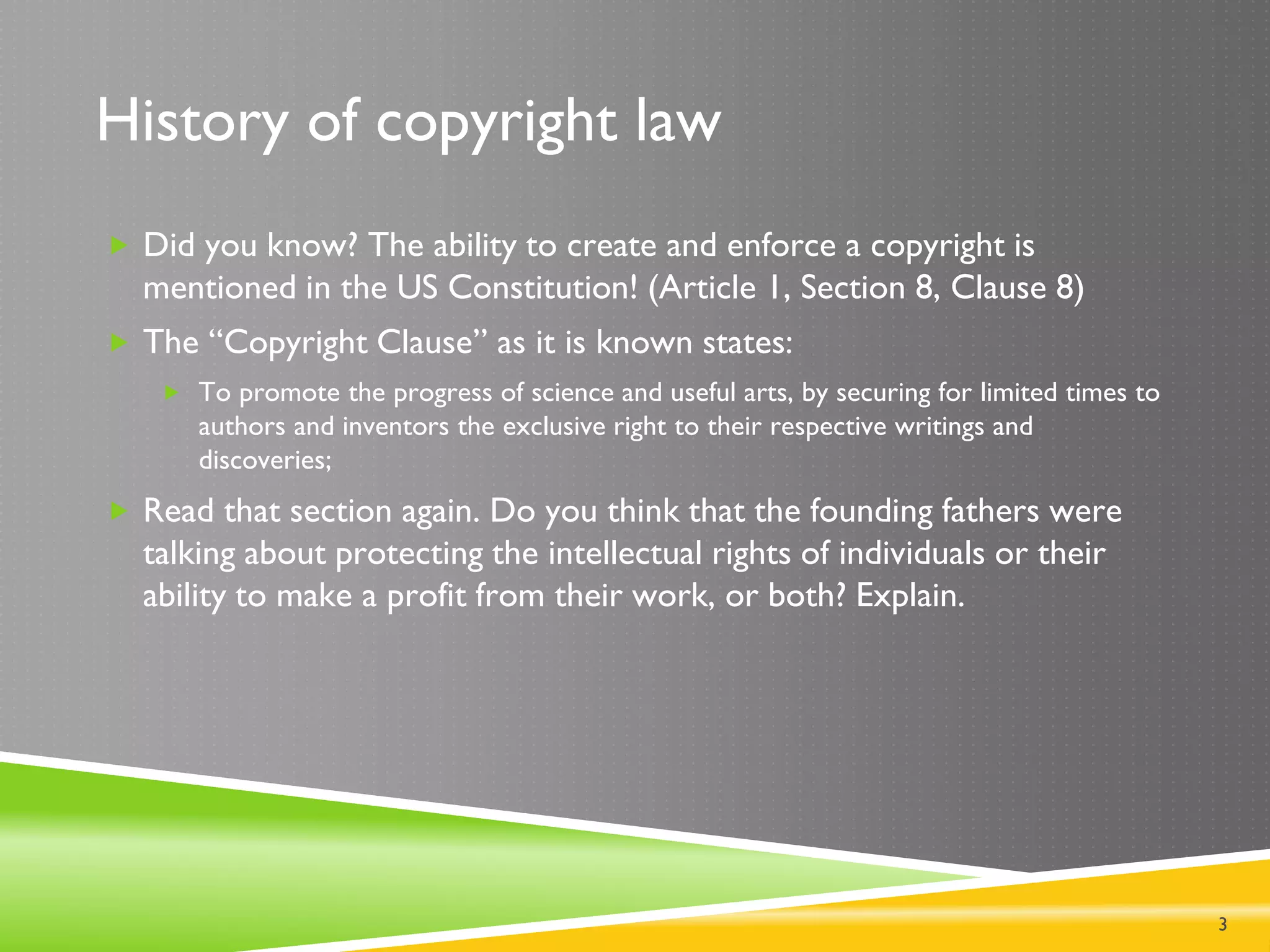 History of copyright law

Did you know? The ability to create and enforce a copyright is mentioned in the US Constitution! (Article 1, Section 8, Clause 8)

The “Copyright Clause” as it is known states:

To promote the progress of science and useful arts, by securing for limited times to authors and inventors the exclusive right to their respective writings and discoveries;

Read that section again. Do you think that the founding fathers were talking about protecting the intellectual rights of individuals or their ability to make a profit from their work, or both? Explain.

3